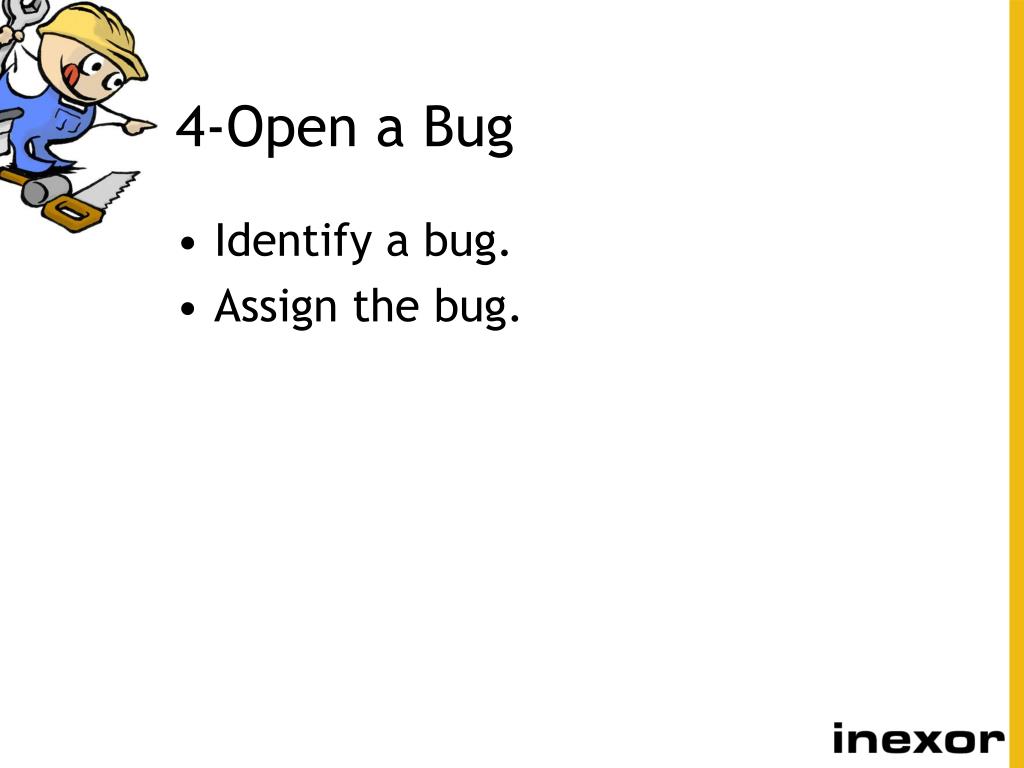 4-Open a Bug

• Identify a bug.
• Assign the bug.

inexor